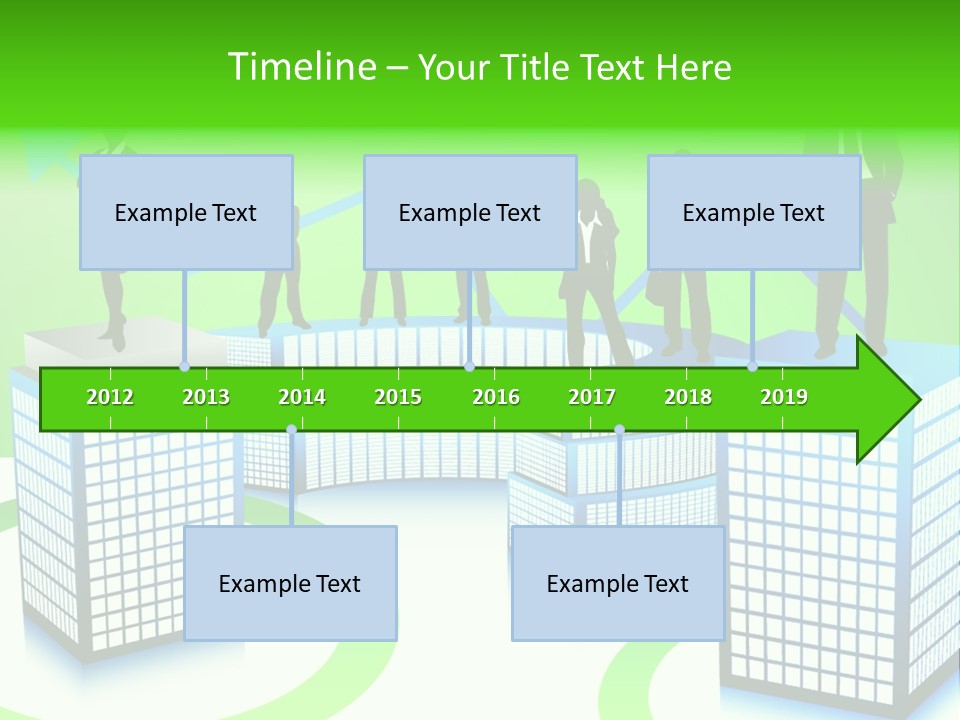 Timeline – Your Title Text Here

Example Text

Example Text

Example Text

2012 2013 2014 2015 2016 2017 2018 2019

Example Text

Example Text